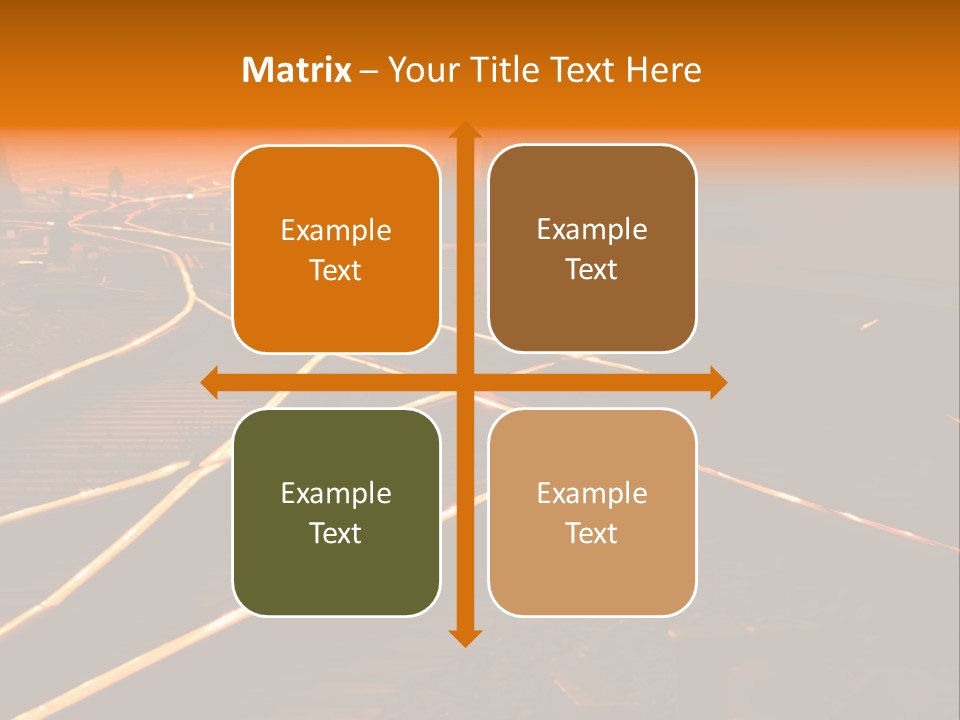 Matrix – Your Title Text Here

Example Text

Example Text

Example Text

Example Text